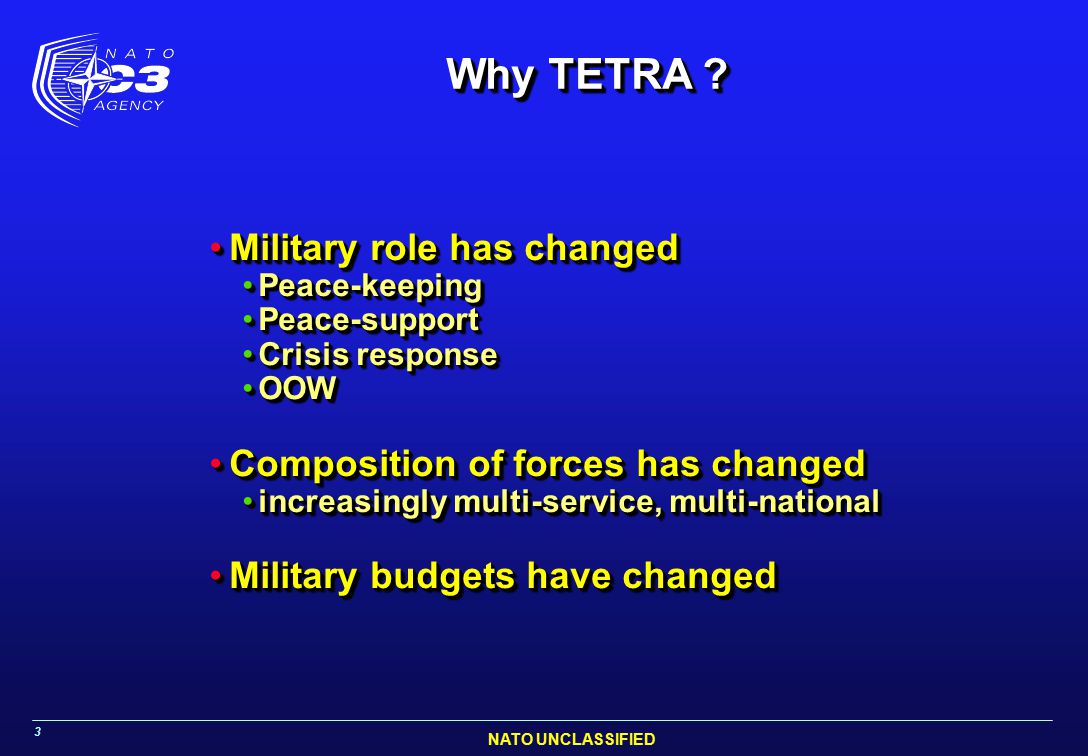 NATO C3 AGENCY

Why TETRA ?

• Military role has changed
  • Peace-keeping
  • Peace-support
  • Crisis response
  • OOW

• Composition of forces has changed
  • increasingly multi-service, multi-national

• Military budgets have changed

3

NATO UNCLASSIFIED